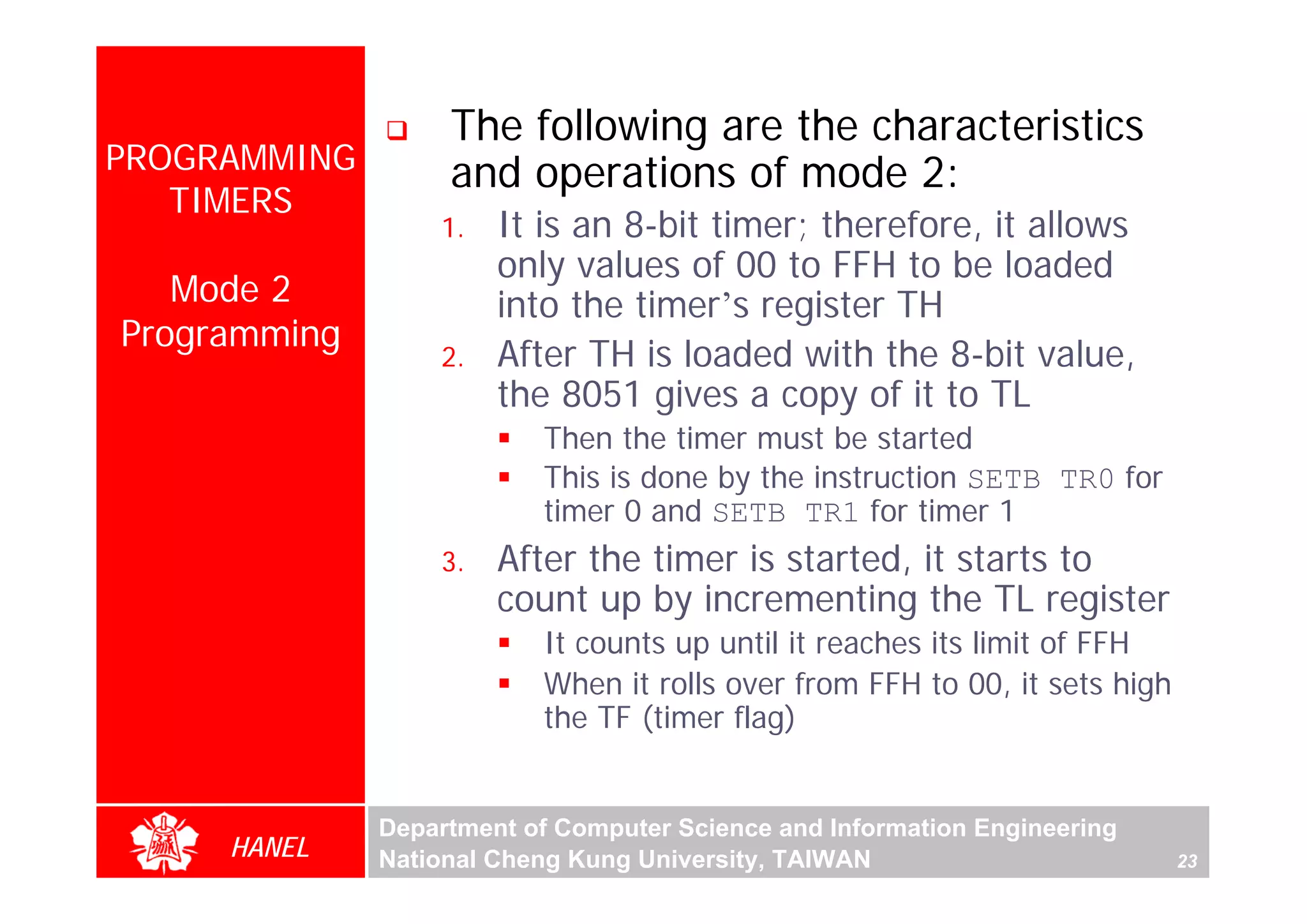 PROGRAMMING TIMERS

Mode 2 Programming

❑ The following are the characteristics and operations of mode 2:

1. It is an 8-bit timer; therefore, it allows only values of 00 to FFH to be loaded into the timer's register TH

2. After TH is loaded with the 8-bit value, the 8051 gives a copy of it to TL
   ▪ Then the timer must be started
   ▪ This is done by the instruction SETB TR0 for timer 0 and SETB TR1 for timer 1

3. After the timer is started, it starts to count up by incrementing the TL register
   ▪ It counts up until it reaches its limit of FFH
   ▪ When it rolls over from FFH to 00, it sets high the TF (timer flag)

HANEL

Department of Computer Science and Information Engineering
National Cheng Kung University, TAIWAN

23